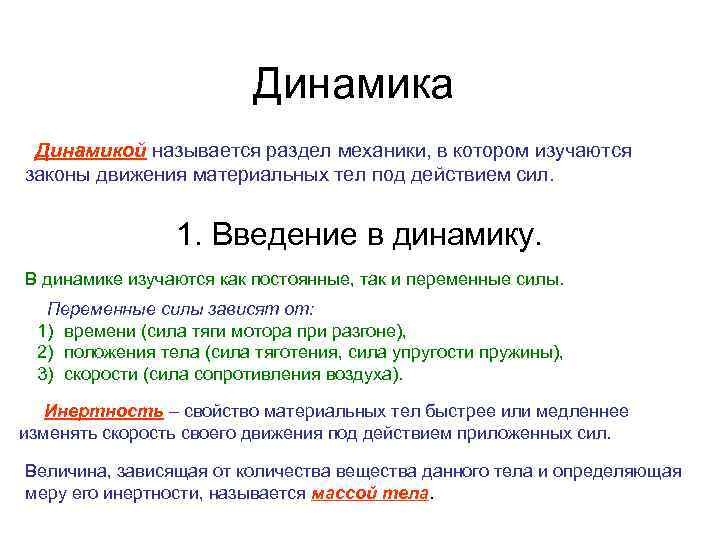 Динамика

Динамикой называется раздел механики, в котором изучаются законы движения материальных тел под действием сил.

1. Введение в динамику.

В динамике изучаются как постоянные, так и переменные силы.

Переменные силы зависят от:
1) времени (сила тяги мотора при разгоне),
2) положения тела (сила тяготения, сила упругости пружины),
3) скорости (сила сопротивления воздуха).

Инертность – свойство материальных тел быстрее или медленнее изменять скорость своего движения под действием приложенных сил.

Величина, зависящая от количества вещества данного тела и определяющая меру его инертности, называется массой тела.